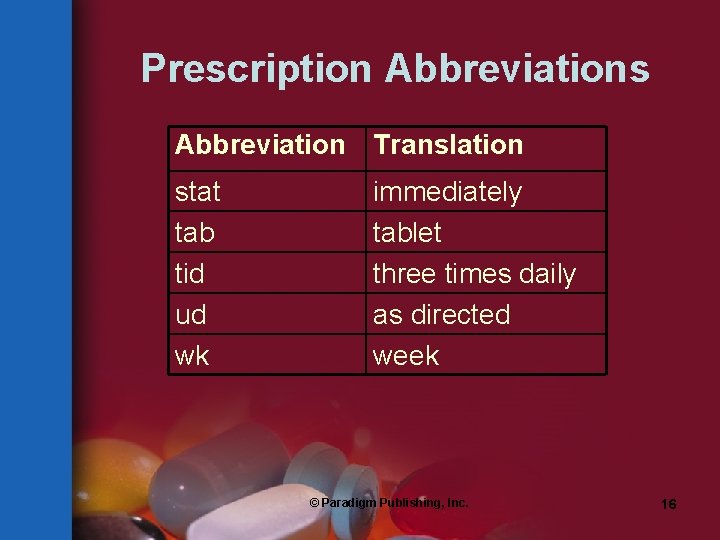 Prescription Abbreviations

| Abbreviation | Translation |
|---|---|
| stat | immediately |
| tab | tablet |
| tid | three times daily |
| ud | as directed |
| wk | week |

© Paradigm Publishing, Inc.

16